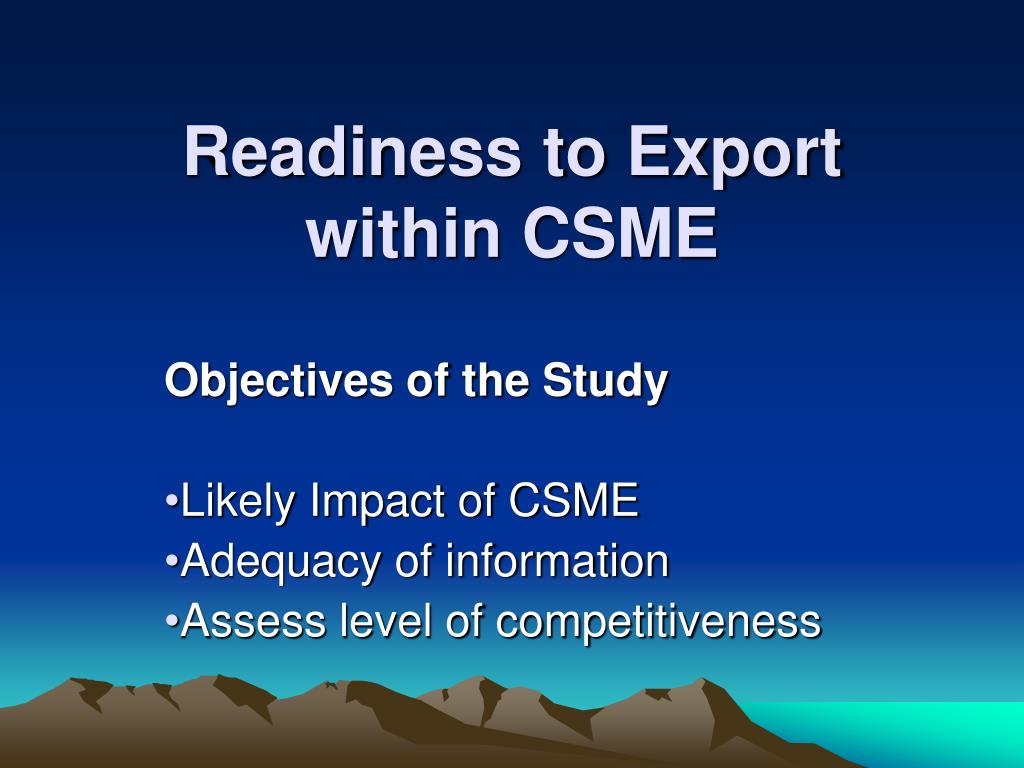 Readiness to Export within CSME

Objectives of the Study

•Likely Impact of CSME
•Adequacy of information
•Assess level of competitiveness